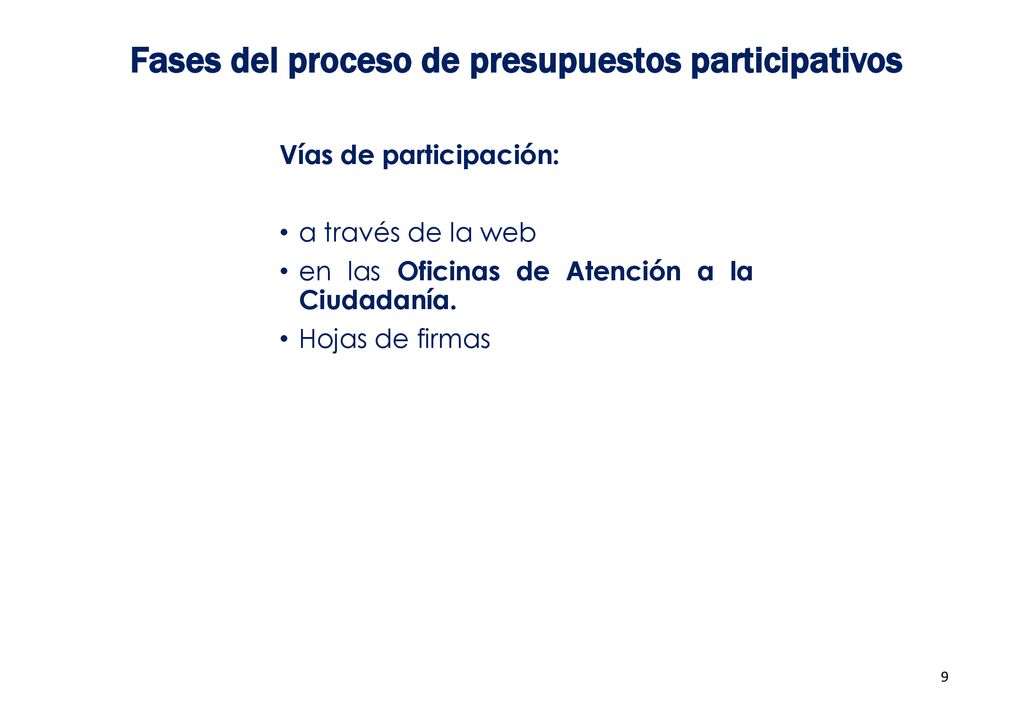 Fases del proceso de presupuestos participativos

Vías de participación:

• a través de la web
• en las Oficinas de Atención a la Ciudadanía.
• Hojas de firmas

9